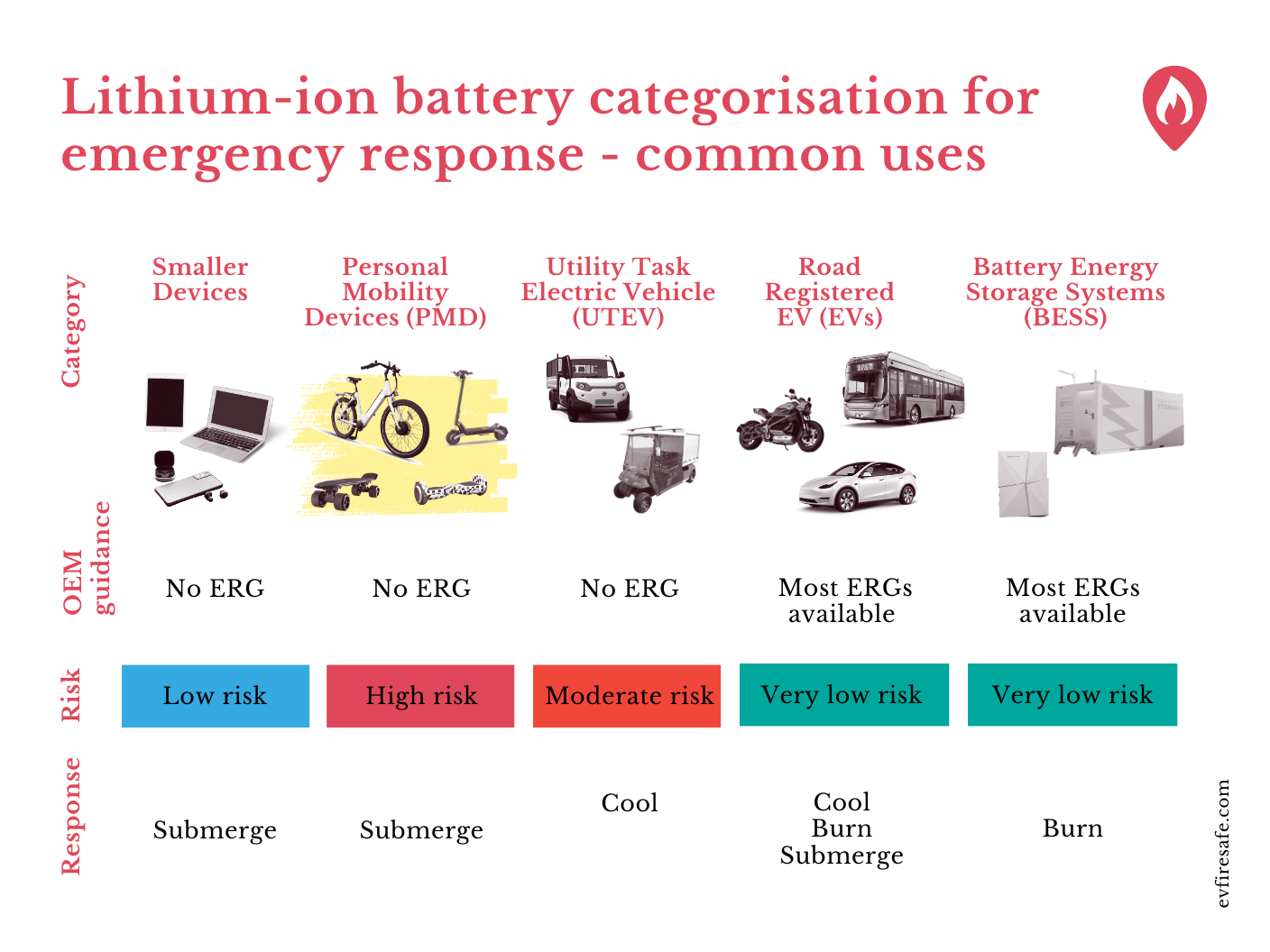 Lithium-ion battery categorisation for emergency response - common uses

| Category | Smaller Devices | Personal Mobility Devices (PMD) | Utility Task Electric Vehicle (UTEV) | Road Registered EV (EVs) | Battery Energy Storage Systems (BESS) |
|---|---|---|---|---|---|
| OEM guidance | No ERG | No ERG | No ERG | Most ERGs available | Most ERGs available |
| Risk | Low risk | High risk | Moderate risk | Very low risk | Very low risk |
| Response | Submerge | Submerge | Cool | Cool Burn Submerge | Burn |

evfiresafe.com